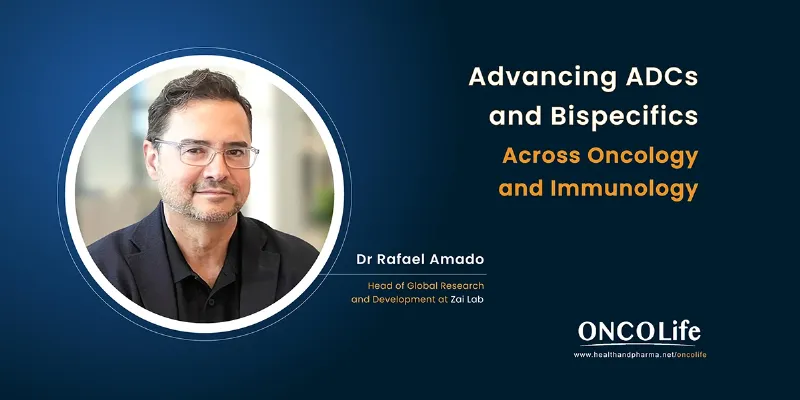 Advancing ADCs and Bispecifics

Across Oncology and Immunology

Dr Rafael Amado

Head of Global Research and Development at Zai Lab

ONCOLife

www.healthandpharma.net/oncolife